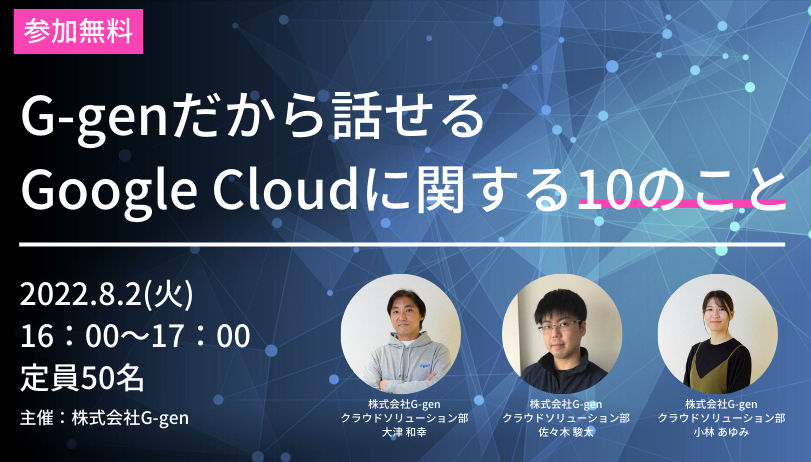 参加無料

G-genだから話せる
Google Cloudに関する10のこと

2022.8.2(火)
16：00〜17：00
定員50名

主催：株式会社G-gen

株式会社G-gen
クラウドソリューション部
大津 和幸

株式会社G-gen
クラウドソリューション部
佐々木 駿太

株式会社G-gen
クラウドソリューション部
小林 あゆみ